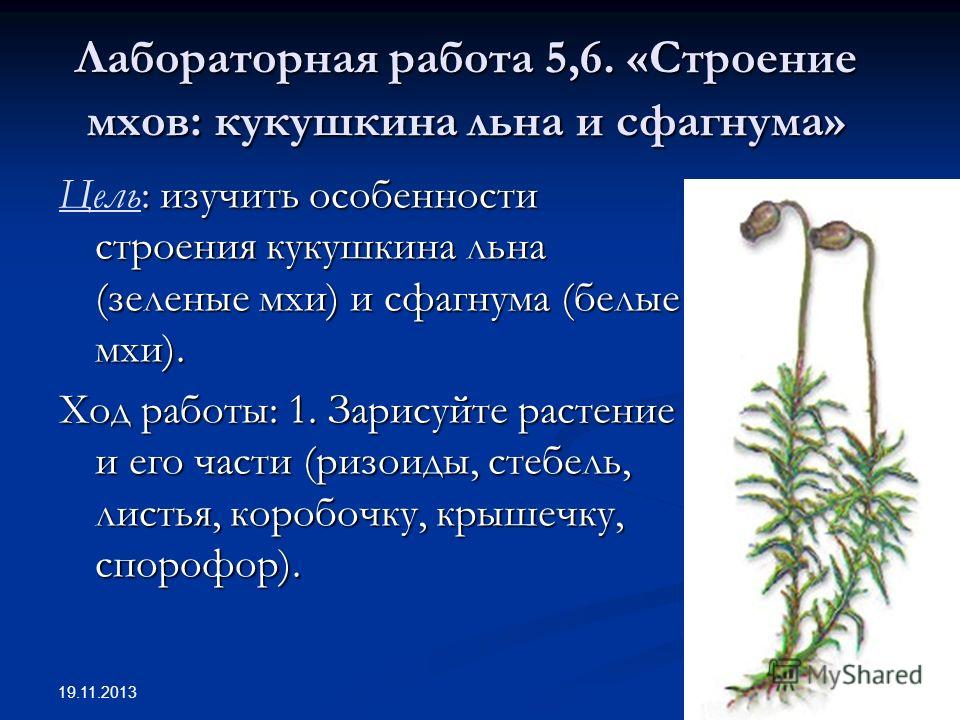 Лабораторная работа 5,6. «Строение мхов: кукушкина льна и сфагнума»

Цель: изучить особенности строения кукушкина льна (зеленые мхи) и сфагнума (белые мхи).

Ход работы: 1. Зарисуйте растение и его части (ризоиды, стебель, листья, коробочку, крышечку, спорофор).

19.11.2013

MyShared